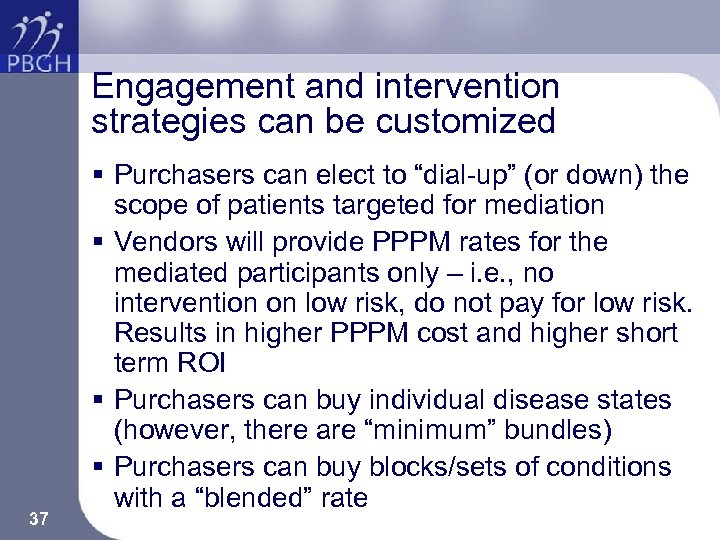 PBGH

Engagement and intervention strategies can be customized

▪ Purchasers can elect to “dial-up” (or down) the scope of patients targeted for mediation

▪ Vendors will provide PPPM rates for the mediated participants only – i.e., no intervention on low risk, do not pay for low risk. Results in higher PPPM cost and higher short term ROI

▪ Purchasers can buy individual disease states (however, there are “minimum” bundles)

▪ Purchasers can buy blocks/sets of conditions with a “blended” rate

37